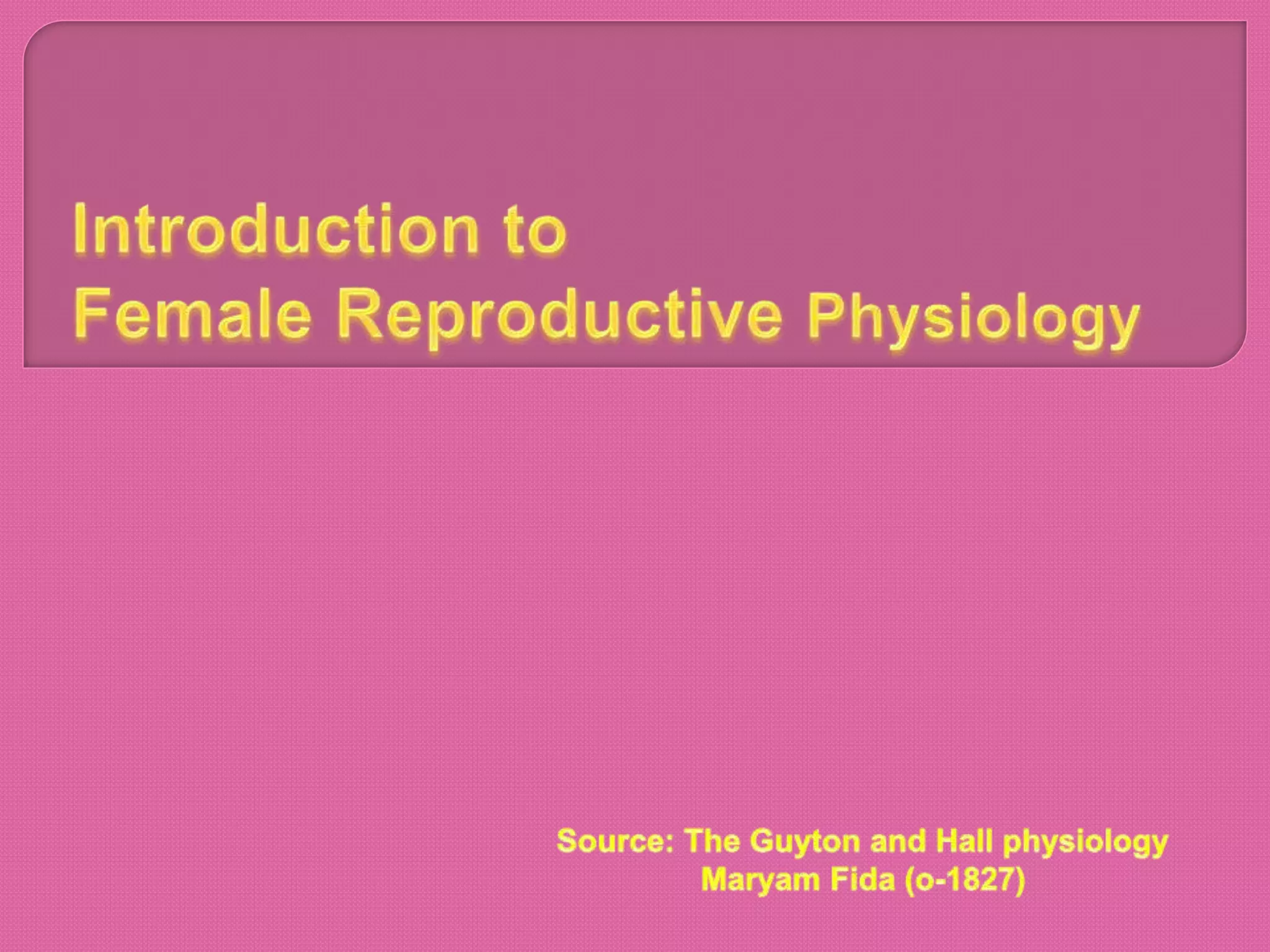 Introduction to
Female Reproductive Physiology

Source: The Guyton and Hall physiology
Maryam Fida (o-1827)